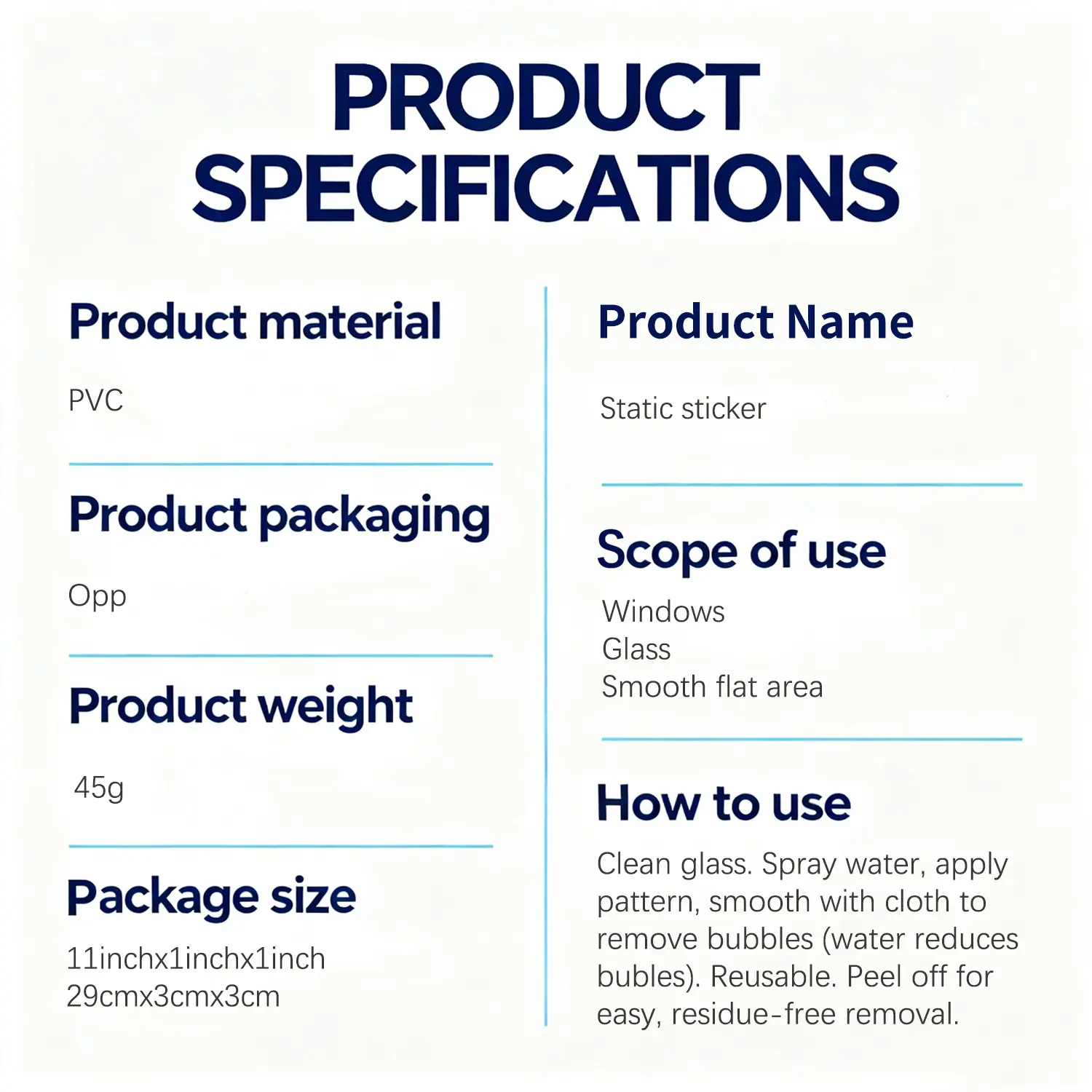 PRODUCT SPECIFICATIONS

Product material

PVC

Product packaging

Opp

Product weight

45g

Package size

11inchx1inchx1inch
29cmx3cmx3cm

Product Name

Static sticker

Scope of use

Windows
Glass
Smooth flat area

How to use

Clean glass. Spray water, apply pattern, smooth with cloth to remove bubbles (water reduces bubles). Reusable. Peel off for easy, residue-free removal.